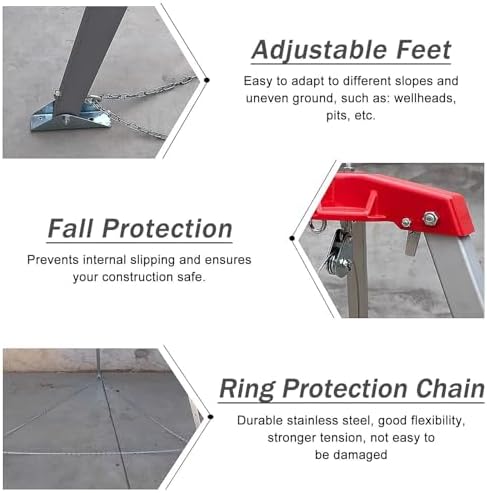 Adjustable Feet

Easy to adapt to different slopes and uneven ground, such as: wellheads, pits, etc.

Fall Protection

Prevents internal slipping and ensures your construction safe.

Ring Protection Chain

Durable stainless steel, good flexibility, stronger tension, not easy to be damaged